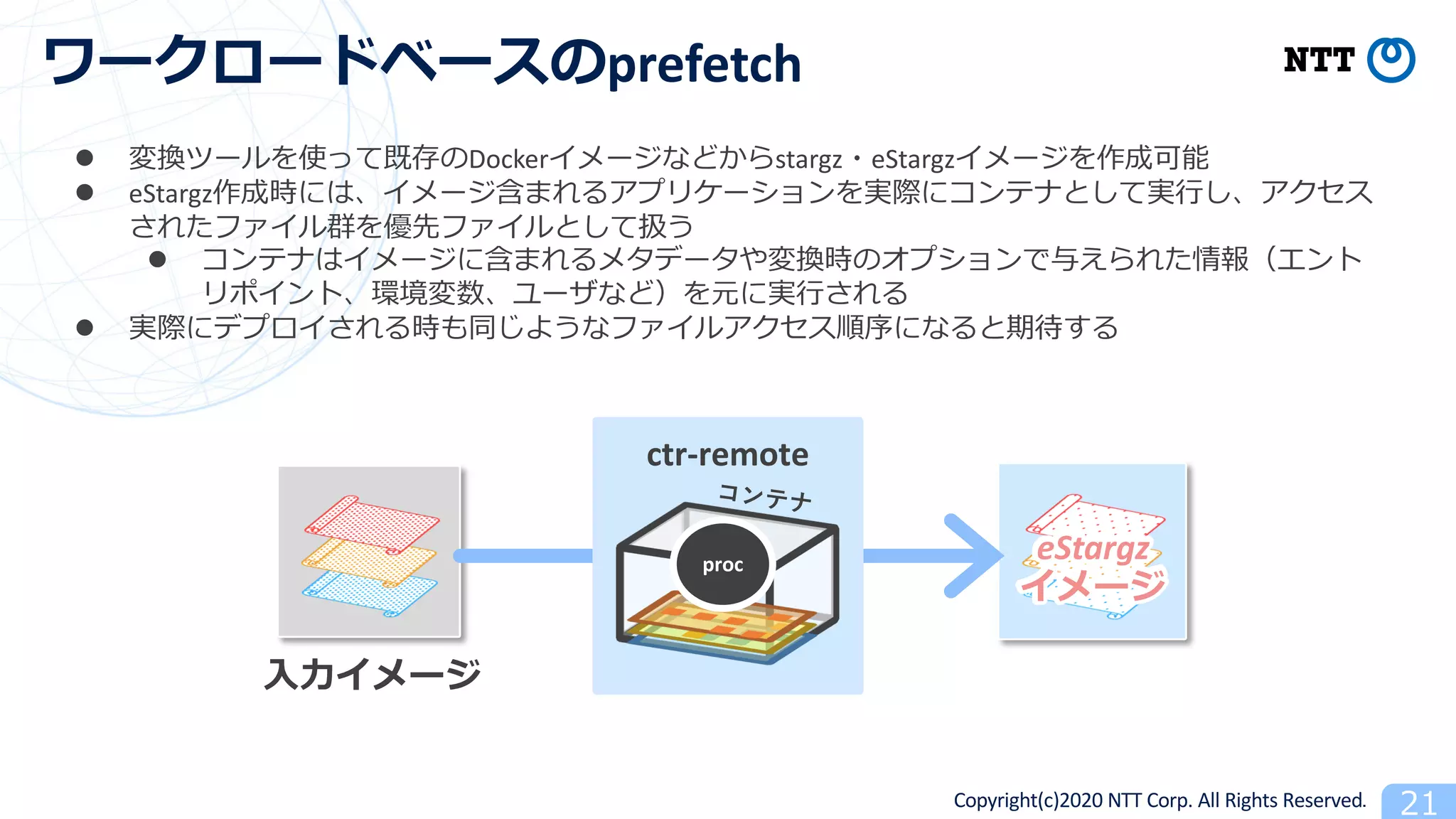 ワークロードベースのprefetch

NTT

● 変換ツールを使って既存のDockerイメージなどからstargz・eStargzイメージを作成可能
● eStargz作成時には、イメージ含まれるアプリケーションを実際にコンテナとして実行し、アクセスされたファイル群を優先ファイルとして扱う
  ● コンテナはイメージに含まれるメタデータや変換時のオプションで与えられた情報（エントリポイント、環境変数、ユーザなど）を元に実行される
● 実際にデプロイされる時も同じようなファイルアクセス順序になると期待する

入力イメージ

ctr-remote

コンテナ

proc

eStargz
イメージ

Copyright(c)2020 NTT Corp. All Rights Reserved.

21